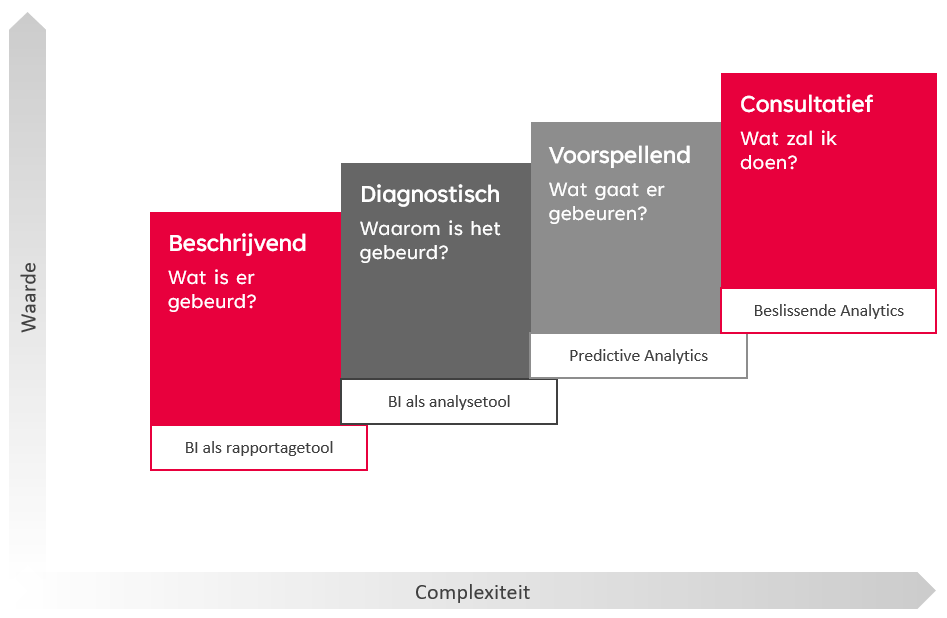 Waarde

Beschrijvend
Wat is er gebeurd?

BI als rapportagetool

Diagnostisch
Waarom is het gebeurd?

BI als analysetool

Voorspellend
Wat gaat er gebeuren?

Predictive Analytics

Consultatief
Wat zal ik doen?

Beslissende Analytics

Complexiteit